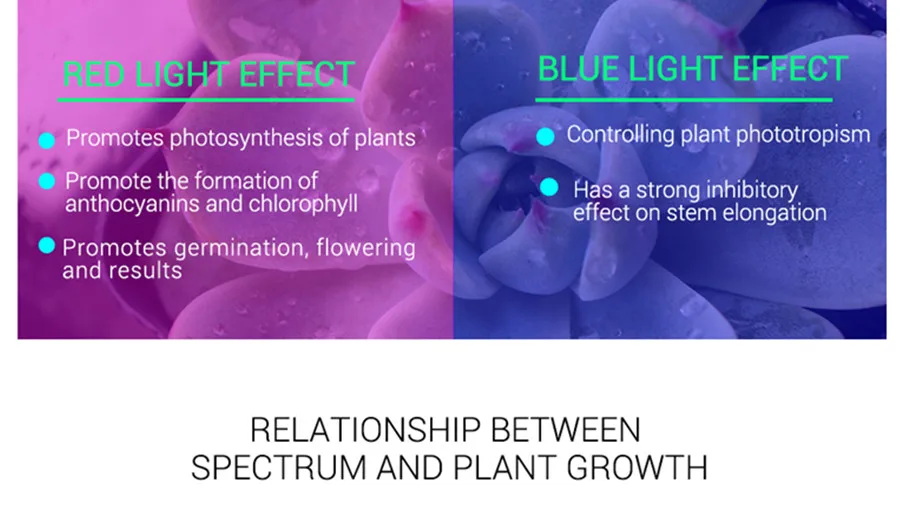 RED LIGHT EFFECT

Promotes photosynthesis of plants

Promote the formation of anthocyanins and chlorophyll

Promotes germination, flowering and results

BLUE LIGHT EFFECT

Controlling plant phototropism

Has a strong inhibitory effect on stem elongation

RELATIONSHIP BETWEEN SPECTRUM AND PLANT GROWTH